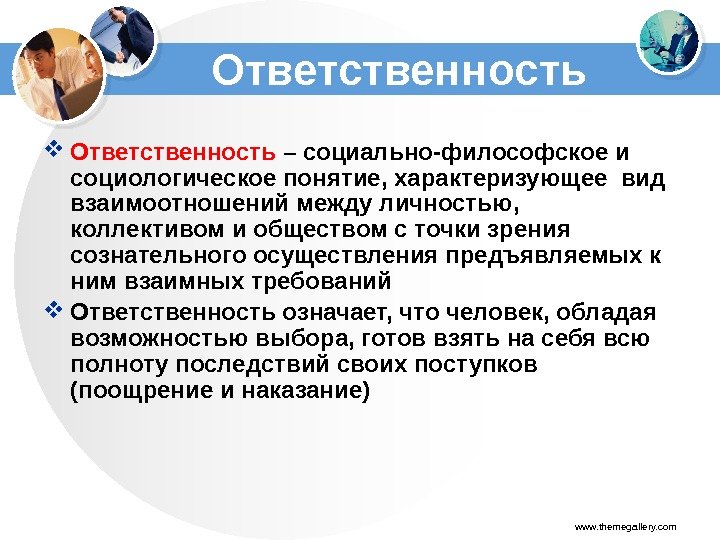 Ответственность

❖ Ответственность – социально-философское и социологическое понятие, характеризующее вид взаимоотношений между личностью, коллективом и обществом с точки зрения сознательного осуществления предъявляемых к ним взаимных требований

❖ Ответственность означает, что человек, обладая возможностью выбора, готов взять на себя всю полноту последствий своих поступков (поощрение и наказание)

www.themegallery.com